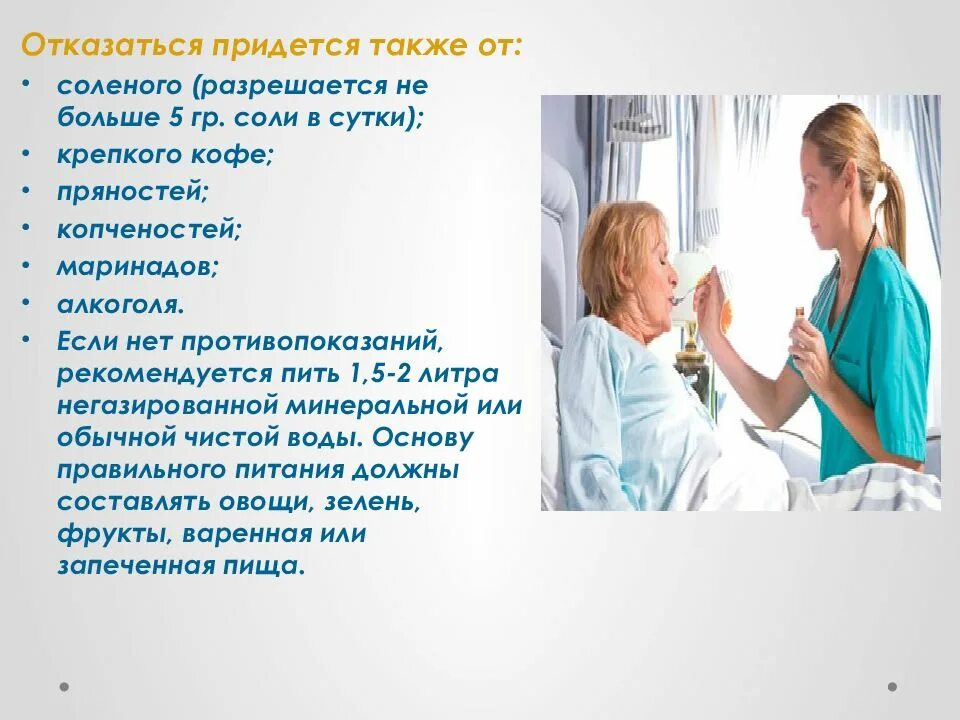 Отказаться придется также от:

• соленого (разрешается не больше 5 гр. соли в сутки);
• крепкого кофе;
• пряностей;
• копченостей;
• маринадов;
• алкоголя.
• Если нет противопоказаний, рекомендуется пить 1,5-2 литра негазированной минеральной или обычной чистой воды. Основу правильного питания должны составлять овощи, зелень, фрукты, варенная или запеченная пища.